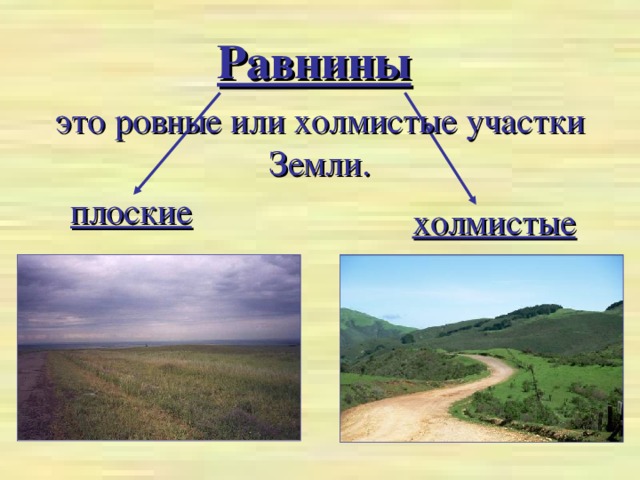 Равнины

это ровные или холмистые участки Земли.

плоские

холмистые